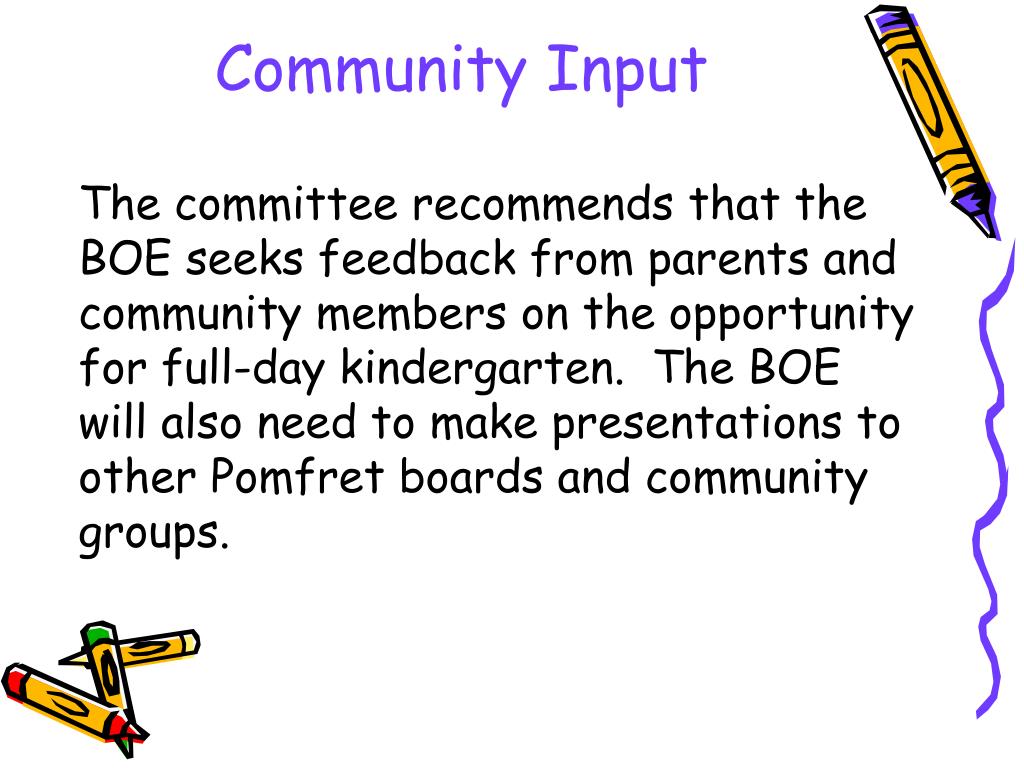 Community Input

The committee recommends that the BOE seeks feedback from parents and community members on the opportunity for full-day kindergarten. The BOE will also need to make presentations to other Pomfret boards and community groups.